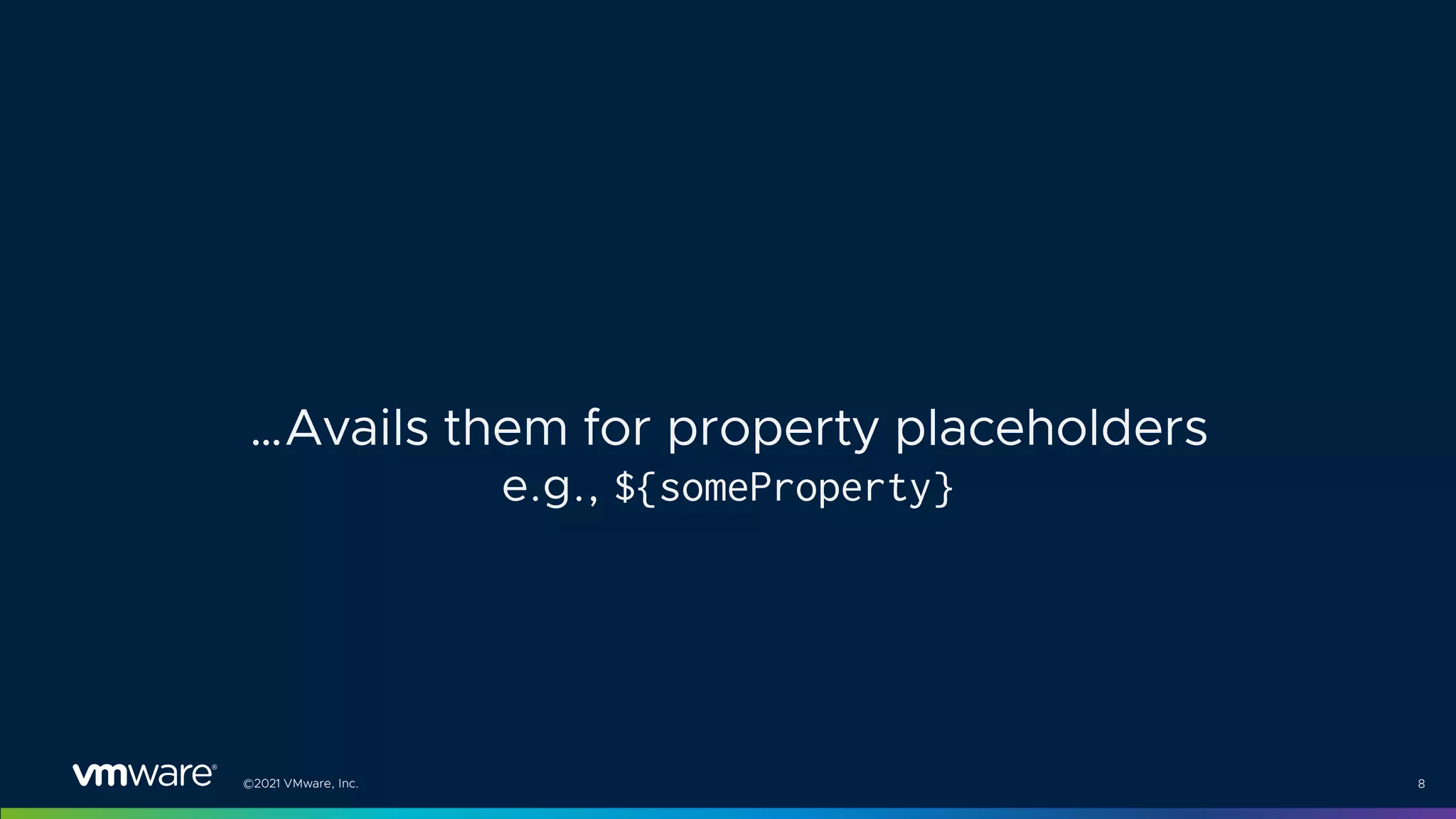 …Avails them for property placeholders
e.g., ${someProperty}

vmware®
©2021 VMware, Inc.
8